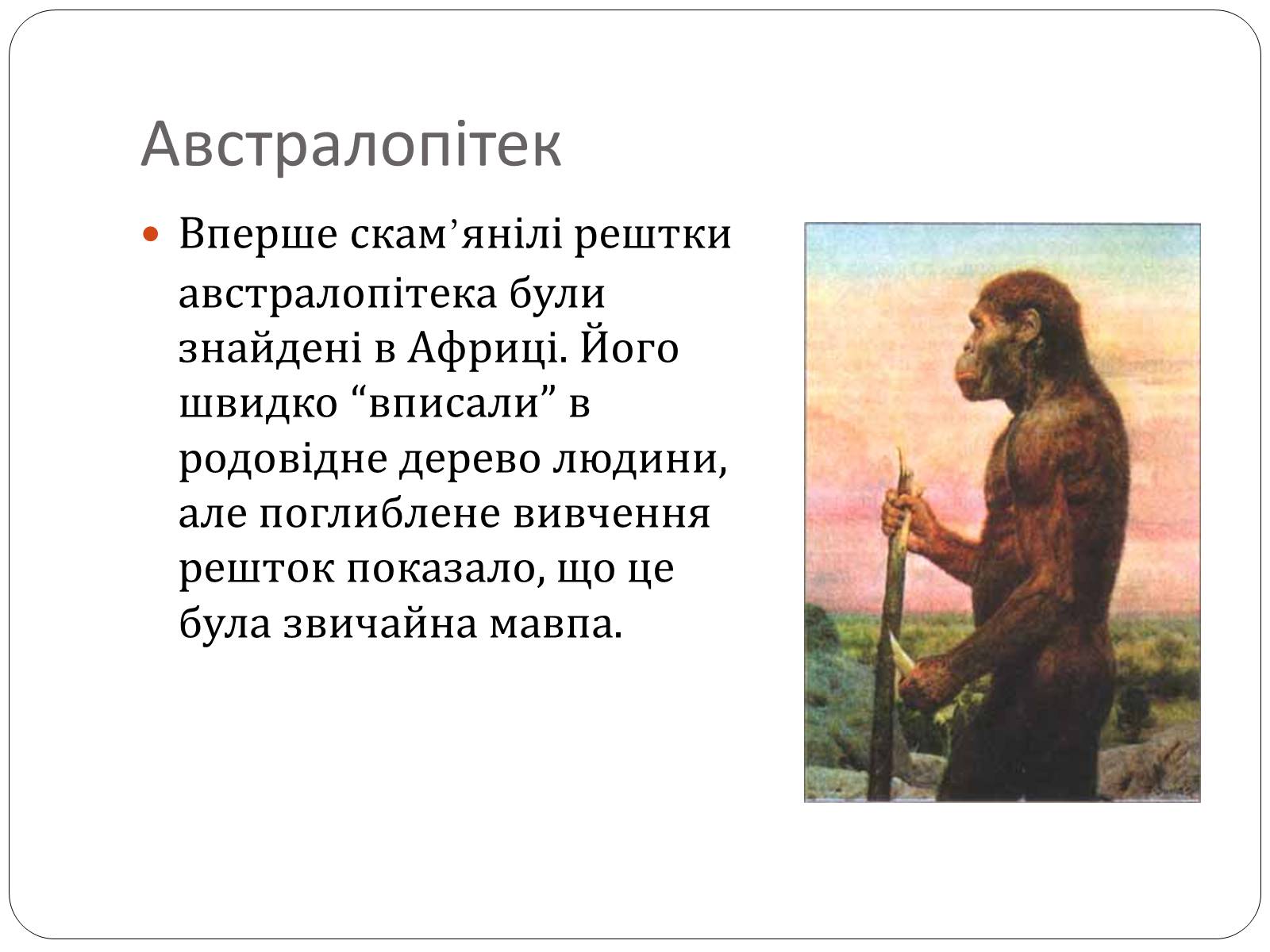 Австралопітек

Вперше скам’янілі рештки австралопітека були знайдені в Африці. Його швидко “вписали” в родовідне дерево людини, але поглиблене вивчення решток показало, що це була звичайна мавпа.